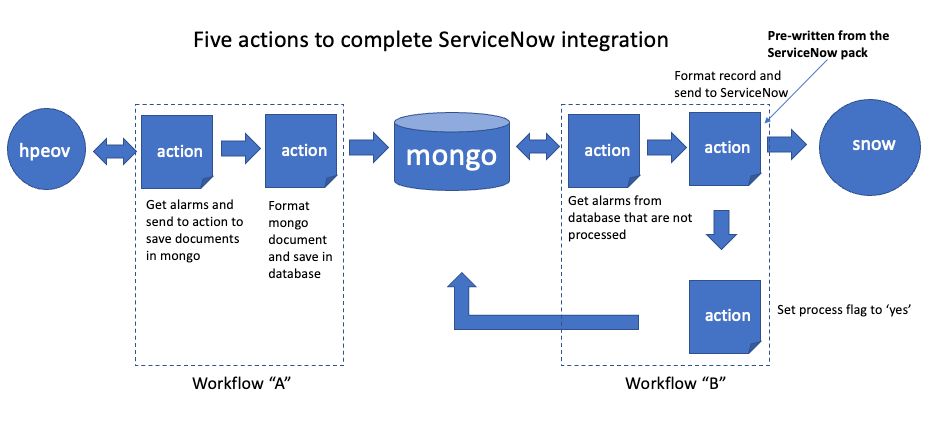 Five actions to complete ServiceNow integration

Pre-written from the ServiceNow pack

Format record and send to ServiceNow

hpeov

action

action

mongo

action

action

snow

Get alarms and send to action to save documents in mongo

Format mongo document and save in database

Get alarms from database that are not processed

action

Set process flag to 'yes'

Workflow "A"

Workflow "B"